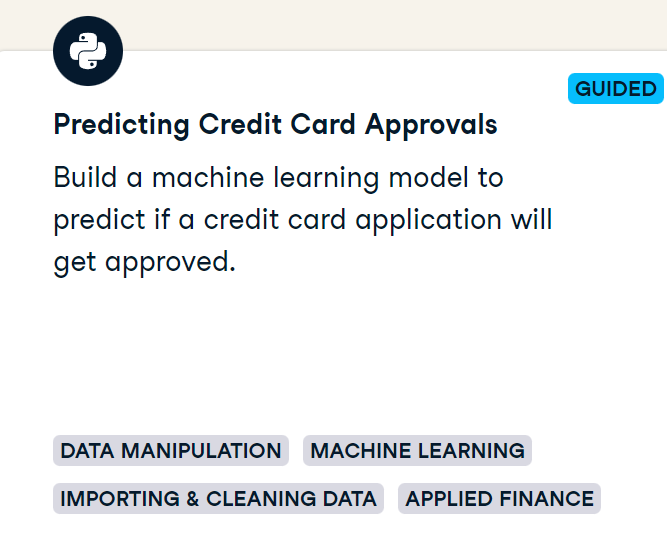 GUIDED

Predicting Credit Card Approvals

Build a machine learning model to predict if a credit card application will get approved.

DATA MANIPULATION MACHINE LEARNING

IMPORTING & CLEANING DATA APPLIED FINANCE